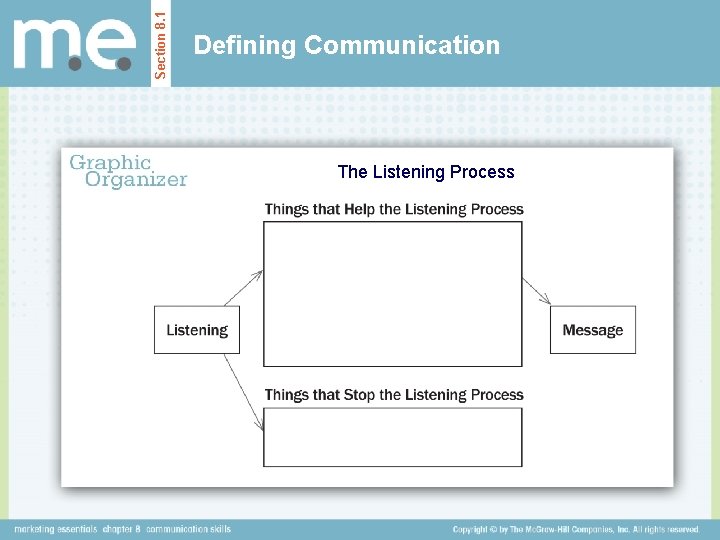 m.e.

Section 8.1

Defining Communication

Graphic Organizer

The Listening Process

Things that Help the Listening Process

Listening

Message

Things that Stop the Listening Process

marketing essentials chapter 8 communication skills

Copyright © by The McGraw-Hill Companies, Inc. All rights reserved.